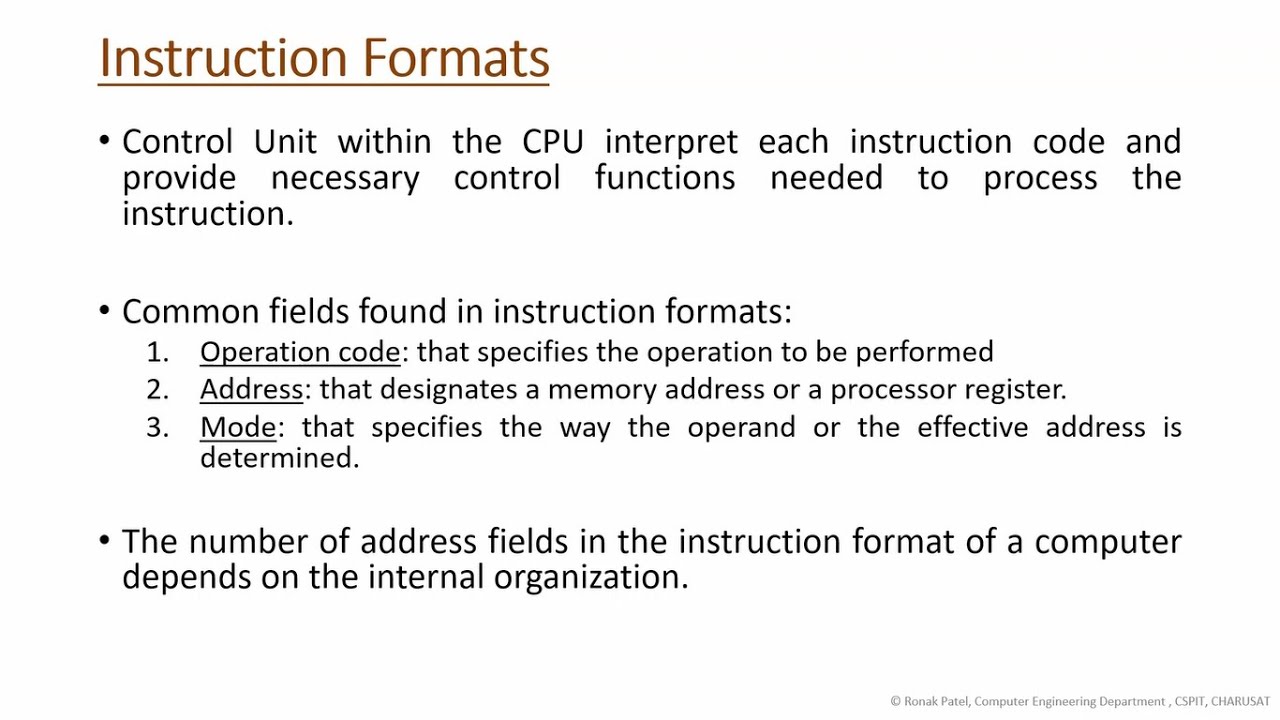 Instruction Formats

• Control Unit within the CPU interpret each instruction code and provide necessary control functions needed to process the instruction.

• Common fields found in instruction formats:
1. Operation code: that specifies the operation to be performed
2. Address: that designates a memory address or a processor register.
3. Mode: that specifies the way the operand or the effective address is determined.

• The number of address fields in the instruction format of a computer depends on the internal organization.

© Ronak Patel, Computer Engineering Department , CSPIT, CHARUSAT